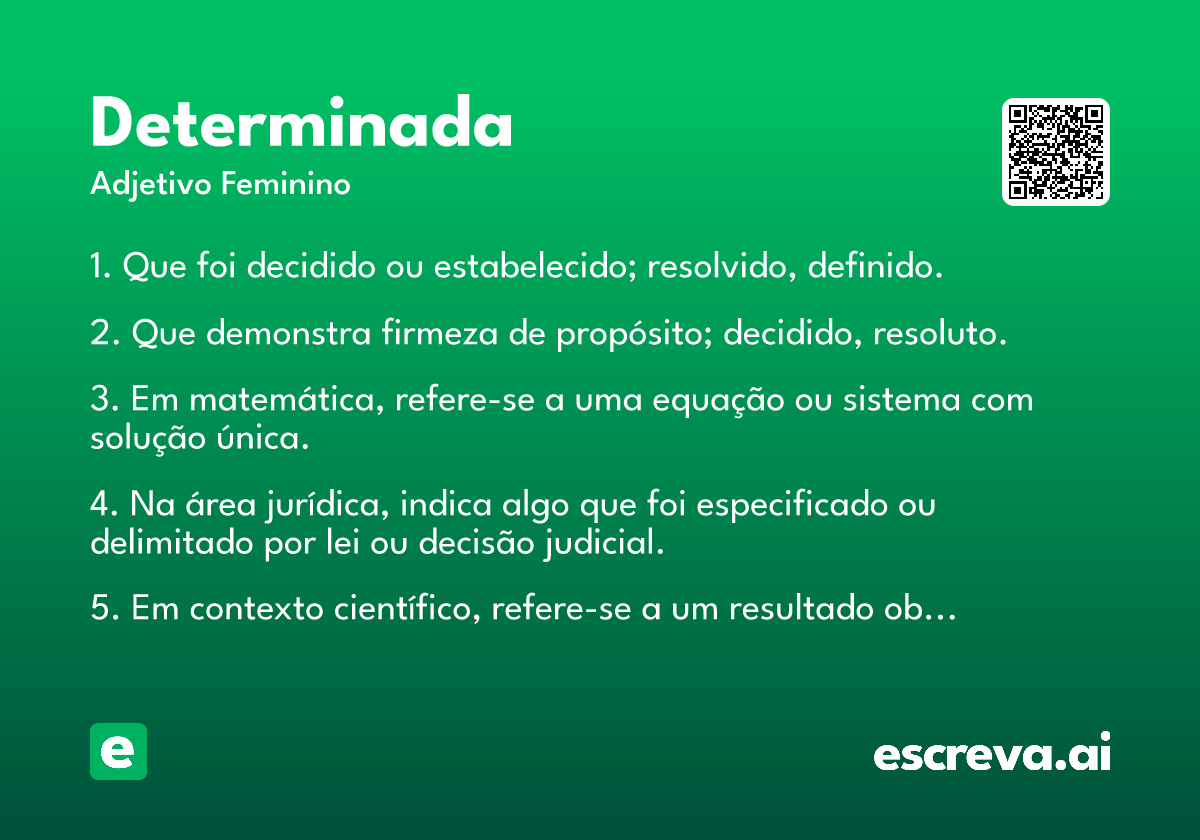 Determinada

Adjetivo Feminino

1. Que foi decidido ou estabelecido; resolvido, definido.

2. Que demonstra firmeza de propósito; decidido, resoluto.

3. Em matemática, refere-se a uma equação ou sistema com solução única.

4. Na área jurídica, indica algo que foi especificado ou delimitado por lei ou decisão judicial.

5. Em contexto científico, refere-se a um resultado ob...

e

escreva.ai